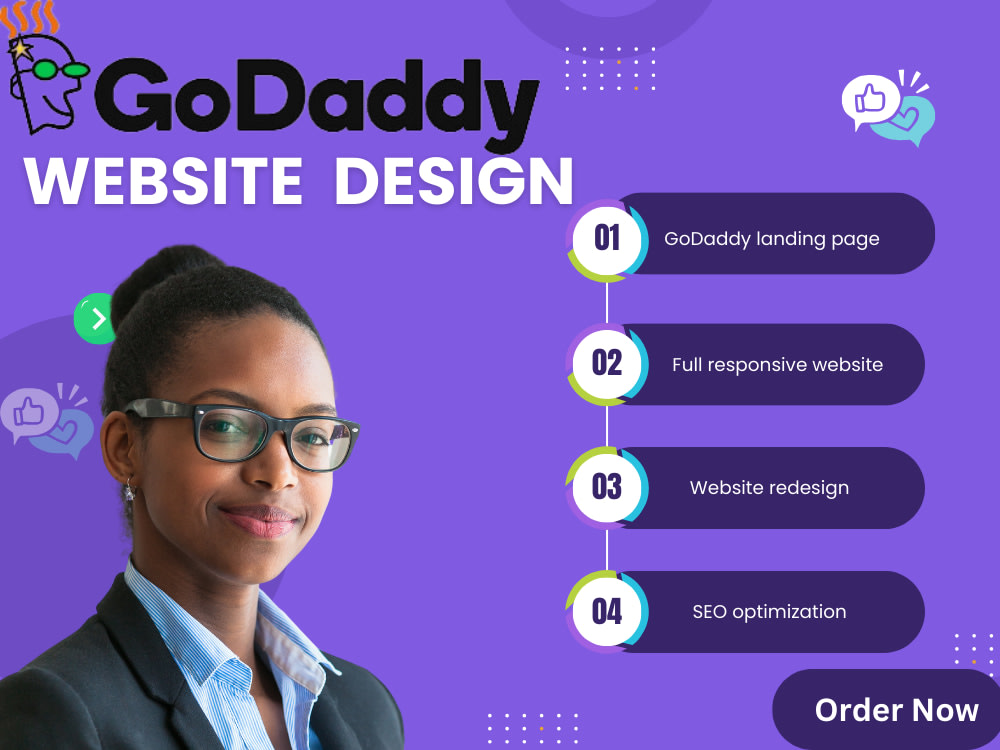 GoDaddy
WEBSITE DESIGN

01 GoDaddy landing page

02 Full responsive website

03 Website redesign

04 SEO optimization

Order Now